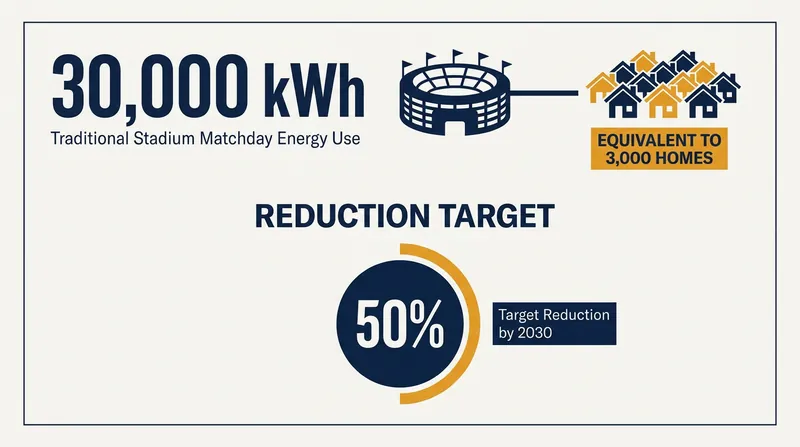 30,000 kWh
Traditional Stadium Matchday Energy Use

EQUIVALENT TO 3,000 HOMES

REDUCTION TARGET

50%

Target Reduction by 2030